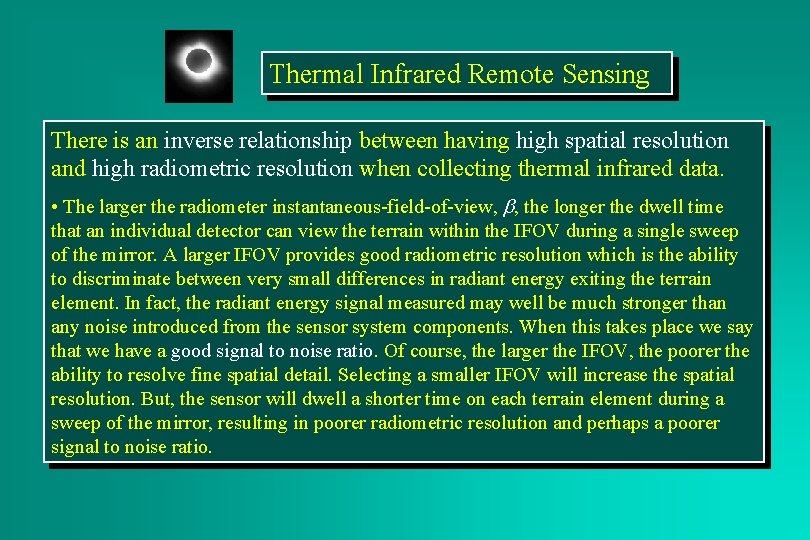 Thermal Infrared Remote Sensing

There is an inverse relationship between having high spatial resolution and high radiometric resolution when collecting thermal infrared data.

• The larger the radiometer instantaneous-field-of-view, $\beta$, the longer the dwell time that an individual detector can view the terrain within the IFOV during a single sweep of the mirror. A larger IFOV provides good radiometric resolution which is the ability to discriminate between very small differences in radiant energy exiting the terrain element. In fact, the radiant energy signal measured may well be much stronger than any noise introduced from the sensor system components. When this takes place we say that we have a good signal to noise ratio. Of course, the larger the IFOV, the poorer the ability to resolve fine spatial detail. Selecting a smaller IFOV will increase the spatial resolution. But, the sensor will dwell a shorter time on each terrain element during a sweep of the mirror, resulting in poorer radiometric resolution and perhaps a poorer signal to noise ratio.